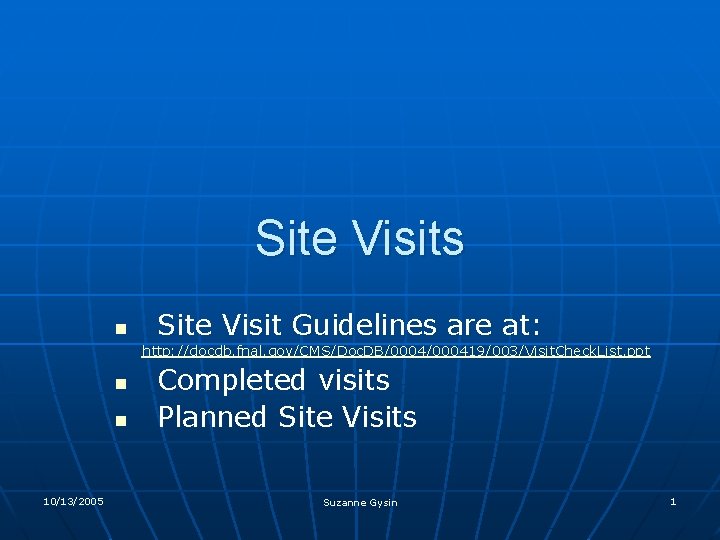 Site Visits

- Site Visit Guidelines are at:

http://docdb.fnal.gov/CMS/DocDB/0004/000419/003/VisitCheckList.ppt

- Completed visits
- Planned Site Visits

10/13/2005

Suzanne Gysin

1